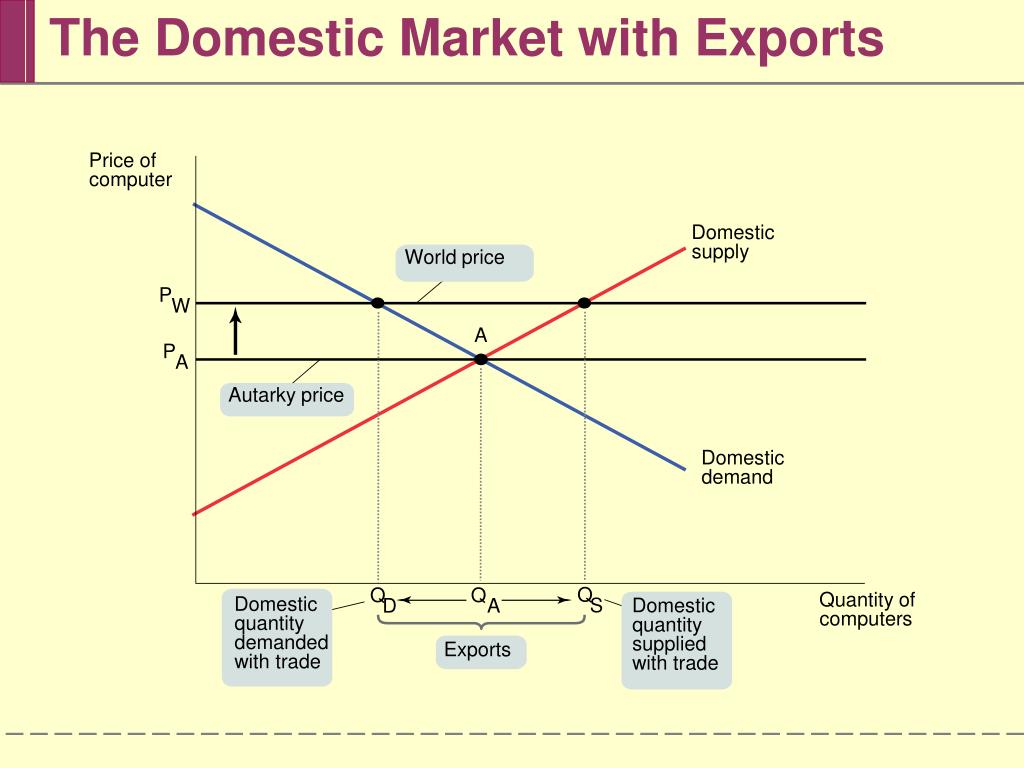 The Domestic Market with Exports

Price of computer

Domestic supply

World price

$P_W$

A

$P_A$

Autarky price

Domestic demand

$Q_D$ $Q_A$ $Q_S$

Quantity of computers

Domestic quantity demanded with trade

Exports

Domestic quantity supplied with trade